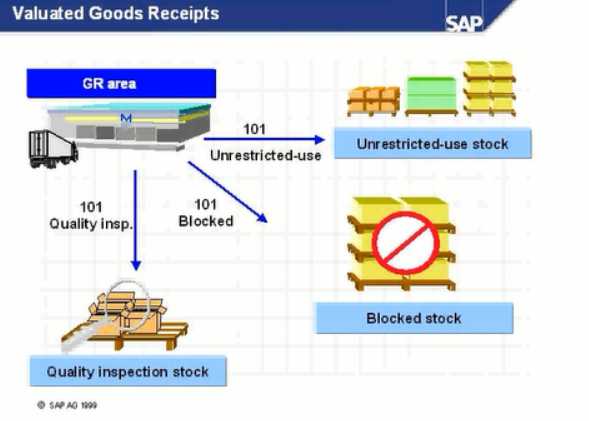 Valuated Goods Receipts

SAP

GR area

M

101
Unrestricted-use

Unrestricted-use stock

101
Quality insp.

101
Blocked

Blocked stock

Quality inspection stock

© SAP AG 1999